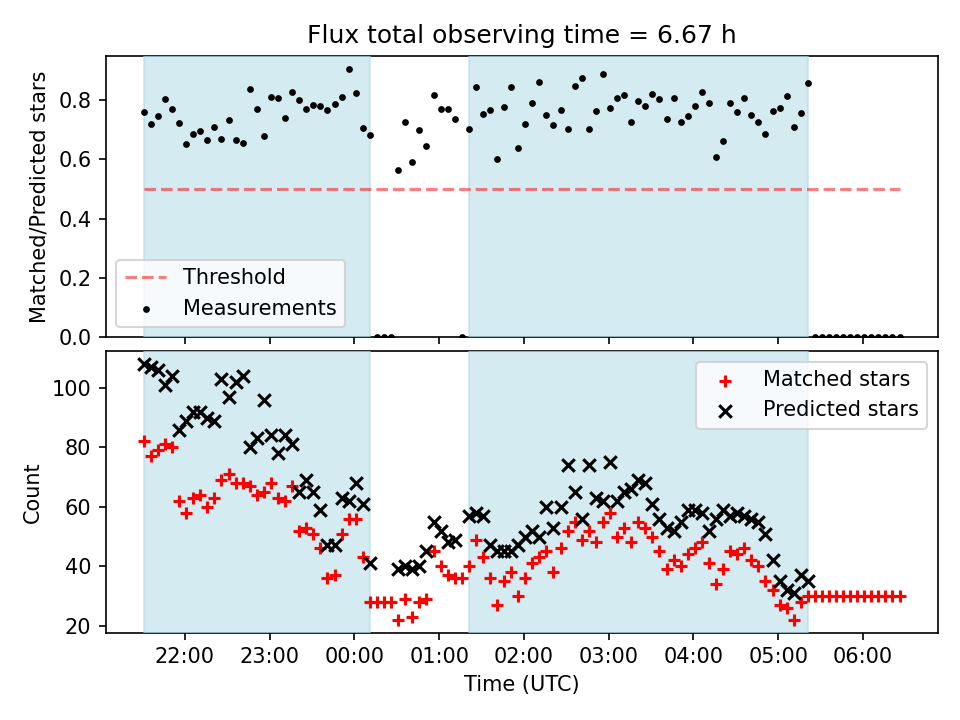 Flux total observing time = 6.67 h

Matched/Predicted stars

0.8
0.6
0.4
0.2
0.0

Threshold
Measurements

Count

100
80
60
40
20

Matched stars
Predicted stars

22:00
23:00
00:00
01:00
02:00
03:00
04:00
05:00
06:00

Time (UTC)